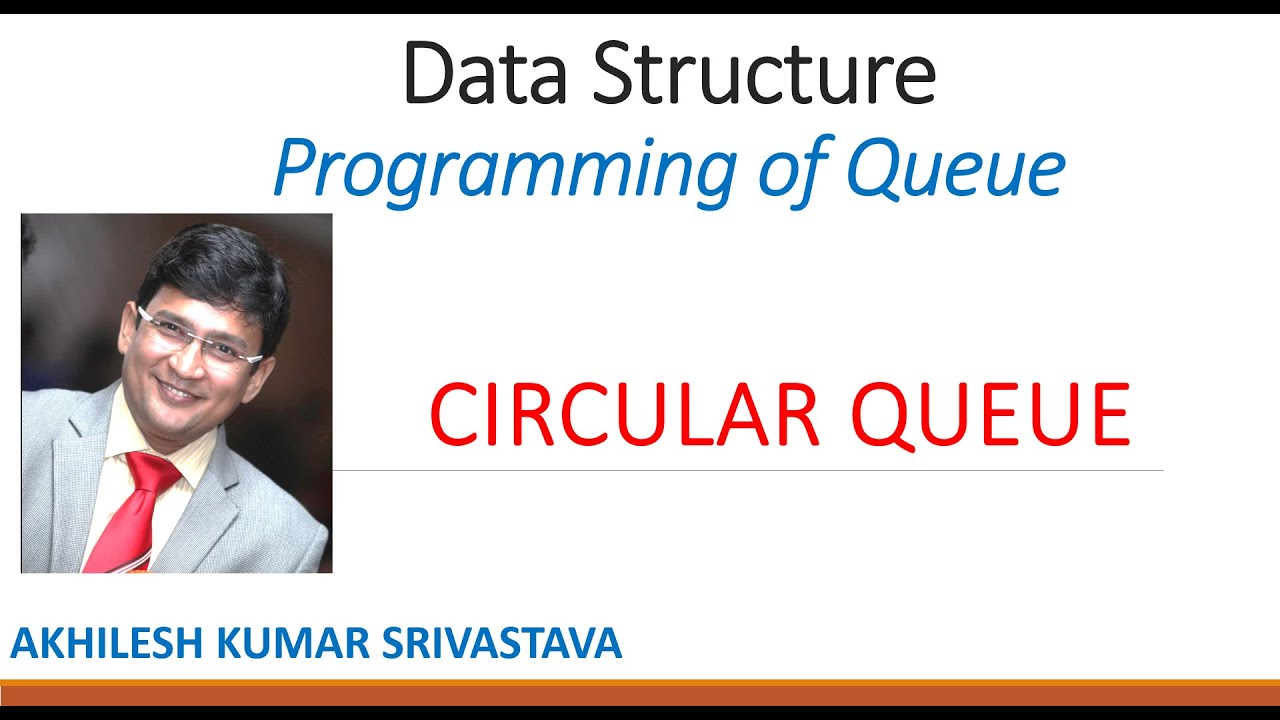 Data Structure
Programming of Queue

CIRCULAR QUEUE

AKHILESH KUMAR SRIVASTAVA